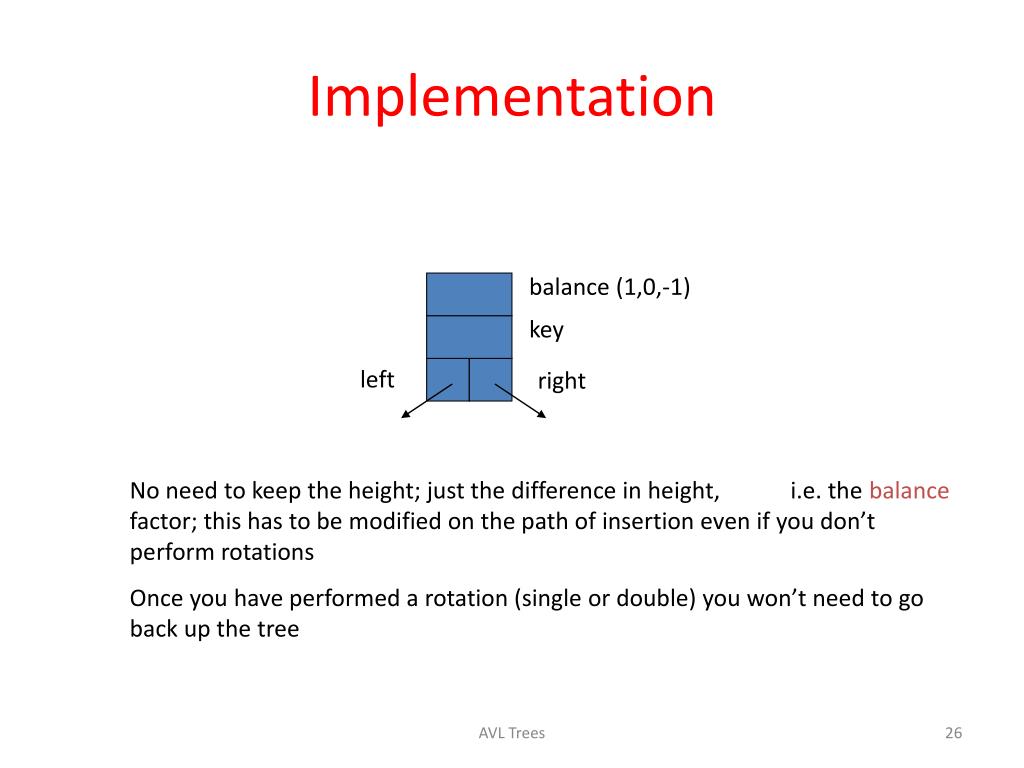 Implementation

balance (1,0,-1)

key

left

right

No need to keep the height; just the difference in height, i.e. the balance factor; this has to be modified on the path of insertion even if you don’t perform rotations

Once you have performed a rotation (single or double) you won’t need to go back up the tree

AVL Trees

26